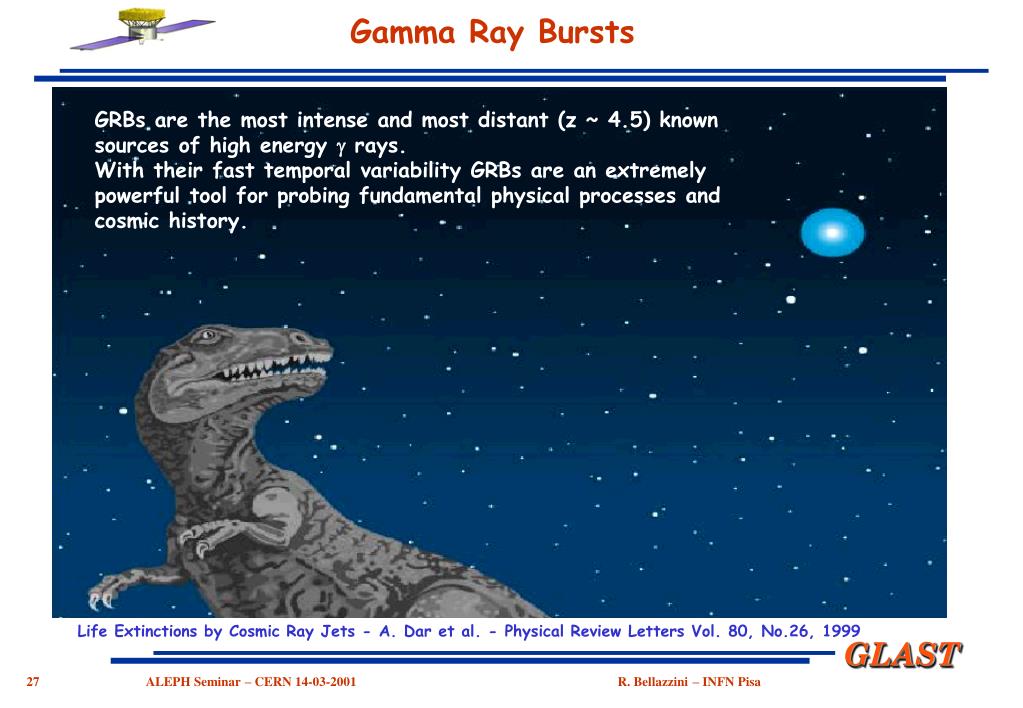 Gamma Ray Bursts

GRBs are the most intense and most distant (z ~ 4.5) known sources of high energy $\gamma$ rays.
With their fast temporal variability GRBs are an extremely powerful tool for probing fundamental physical processes and cosmic history.

Life Extinctions by Cosmic Ray Jets - A. Dar et al. - Physical Review Letters Vol. 80, No.26, 1999

GLAST

27 ALEPH Seminar – CERN 14-03-2001 R. Bellazzini – INFN Pisa